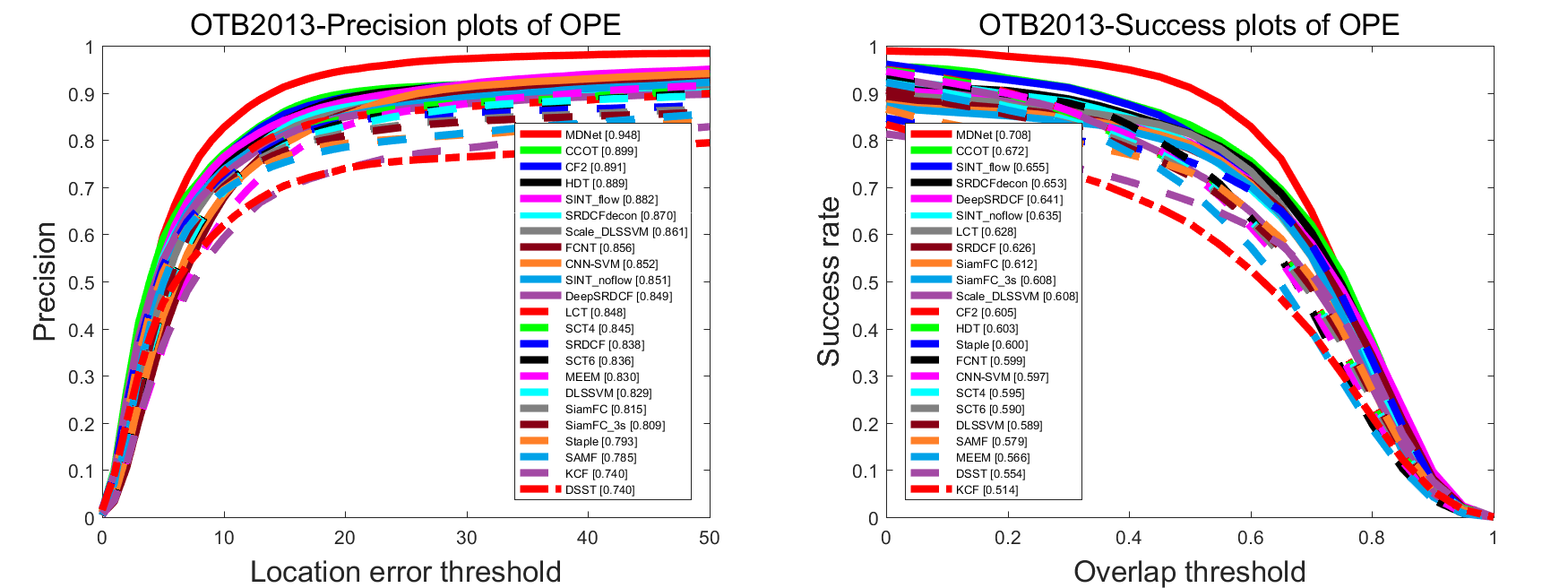 OTB2013-Precision plots of OPE

Precision

1
0.9
0.8
0.7
0.6
0.5
0.4
0.3
0.2
0.1
0

0
10
20
30
40
50

Location error threshold

MDNet [0.948]
CCOT [0.899]
CF2 [0.891]
HDT [0.889]
SINT_flow [0.882]
SRDCFdecon [0.870]
Scale_DLSSVM [0.861]
FCNT [0.856]
CNN-SVM [0.852]
SINT_noflow [0.851]
DeepSRDCF [0.849]
LCT [0.848]
SCT4 [0.845]
SRDCF [0.838]
SCT6 [0.836]
MEEM [0.830]
DLSSVM [0.829]
SiamFC [0.815]
SiamFC_3s [0.809]
Staple [0.793]
SAMF [0.785]
KCF [0.740]
DSST [0.740]

OTB2013-Success plots of OPE

Success rate

1
0.9
0.8
0.7
0.6
0.5
0.4
0.3
0.2
0.1
0

0
0.2
0.4
0.6
0.8
1

Overlap threshold

MDNet [0.708]
CCOT [0.672]
SINT_flow [0.655]
SRDCFdecon [0.653]
DeepSRDCF [0.641]
SINT_noflow [0.635]
LCT [0.628]
SRDCF [0.626]
SiamFC [0.612]
SiamFC_3s [0.608]
Scale_DLSSVM [0.608]
CF2 [0.605]
HDT [0.603]
Staple [0.600]
FCNT [0.599]
CNN-SVM [0.597]
SCT4 [0.595]
SCT6 [0.590]
DLSSVM [0.589]
SAMF [0.579]
MEEM [0.566]
DSST [0.554]
KCF [0.514]